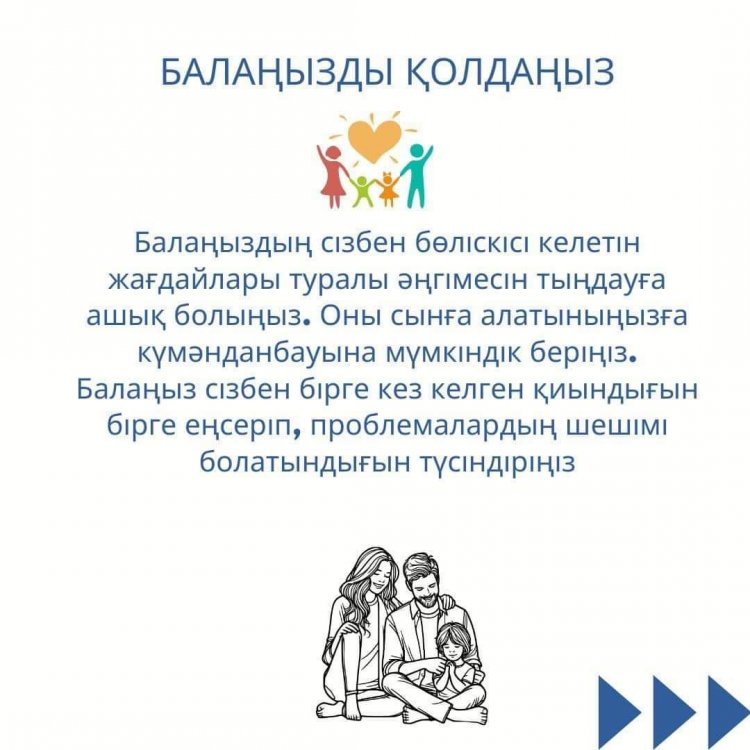 БАЛАҢЫЗДЫ ҚОЛДАҢЫЗ

Балаңыздың сізбен бөліскісі келетін жағдайлары туралы әңгімесін тыңдауға ашық болыңыз. Оны сынға алатыныңызға күмәнданбауына мүмкіндік беріңіз. Балаңыз сізбен бірге кез келген қиындығын бірге еңсеріп, проблемалардың шешімі болатындығын түсіндіріңіз